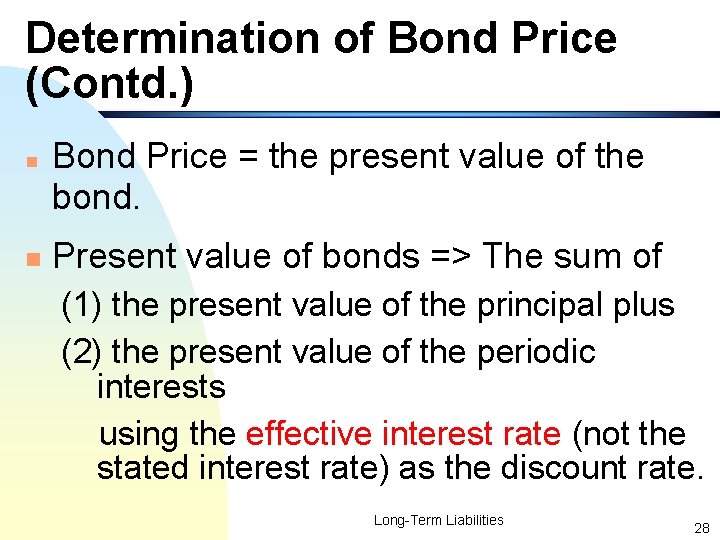 Determination of Bond Price (Contd.)

Bond Price = the present value of the bond.

Present value of bonds => The sum of
(1) the present value of the principal plus
(2) the present value of the periodic interests
using the effective interest rate (not the stated interest rate) as the discount rate.

Long-Term Liabilities

28